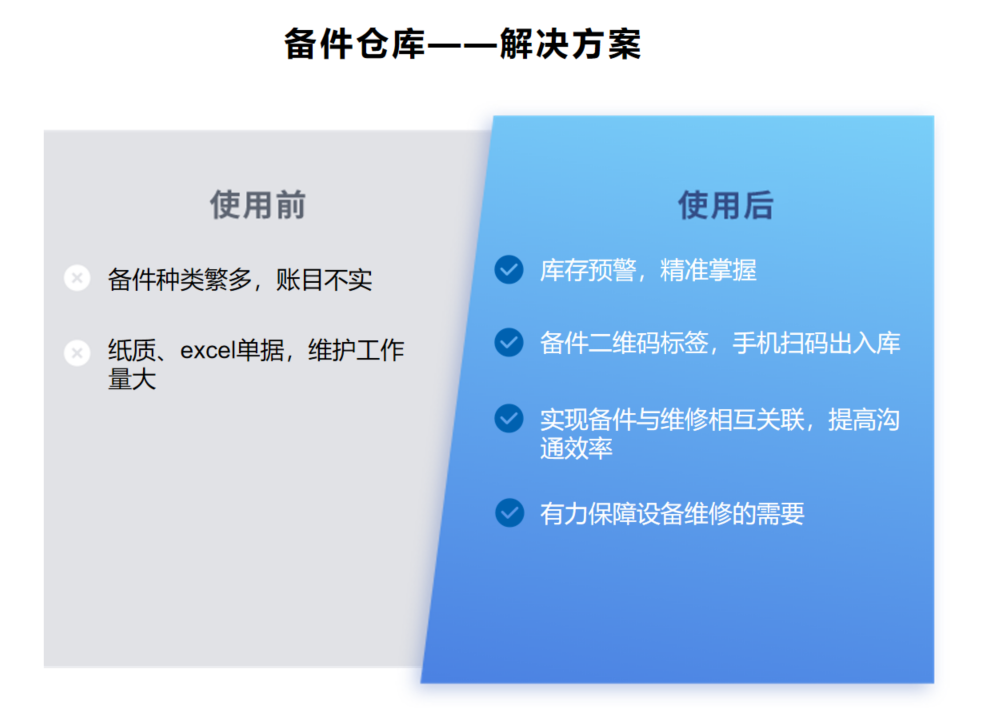 备件仓库——解决方案

使用前

备件种类繁多，账目不实

纸质、excel单据，维护工作量大

使用后

库存预警，精准掌握

备件二维码标签，手机扫码出入库

实现备件与维修相互关联，提高沟通效率

有力保障设备维修的需要